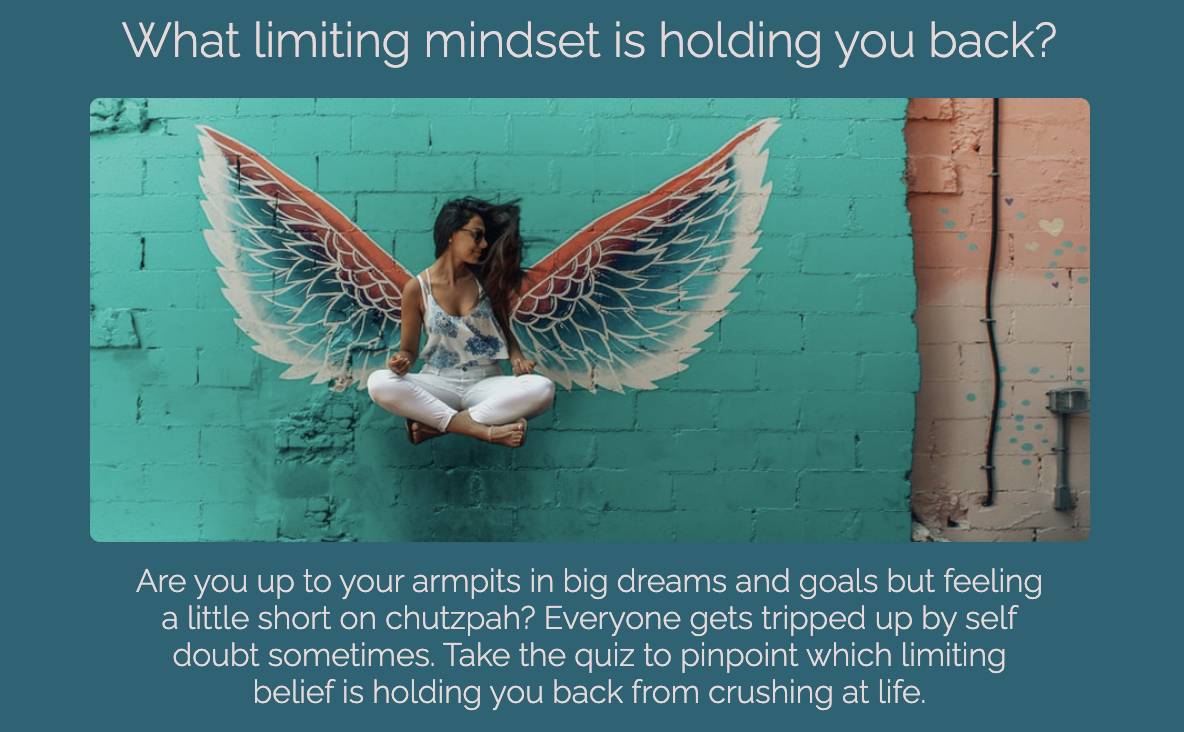 What limiting mindset is holding you back?

Are you up to your armpits in big dreams and goals but feeling a little short on chutzpah? Everyone gets tripped up by self doubt sometimes. Take the quiz to pinpoint which limiting belief is holding you back from crushing at life.